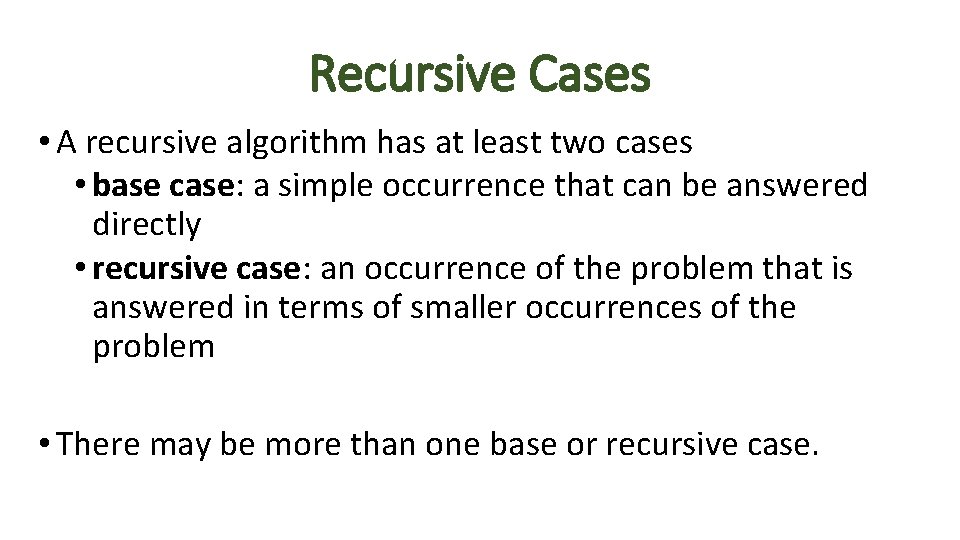 Recursive Cases

• A recursive algorithm has at least two cases

• base case: a simple occurrence that can be answered directly

• recursive case: an occurrence of the problem that is answered in terms of smaller occurrences of the problem

• There may be more than one base or recursive case.